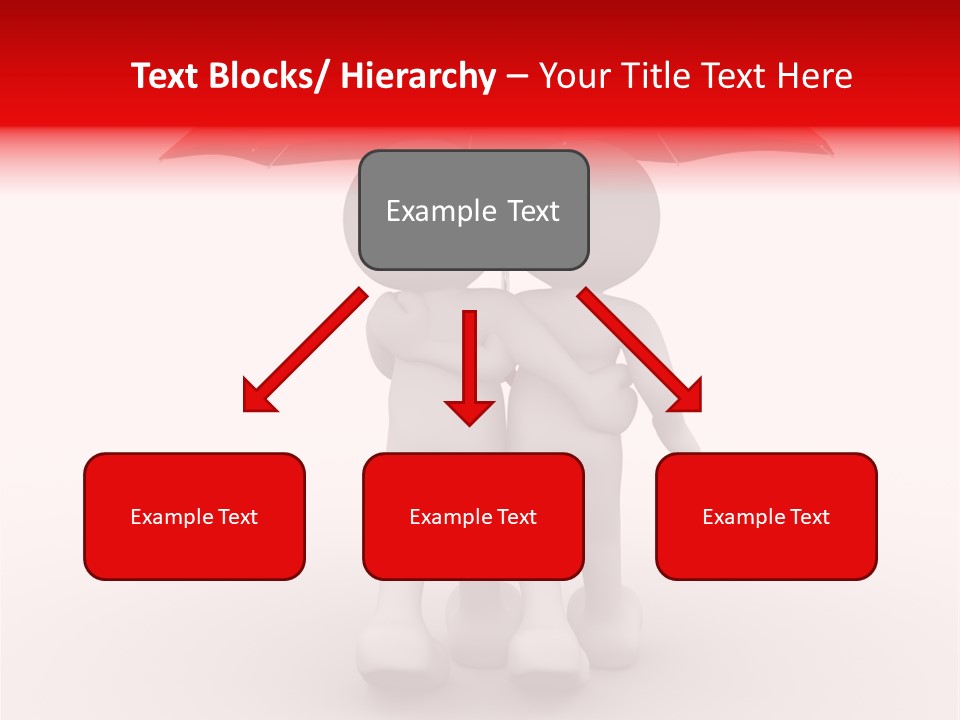 Text Blocks/ Hierarchy – Your Title Text Here

Example Text

Example Text

Example Text

Example Text